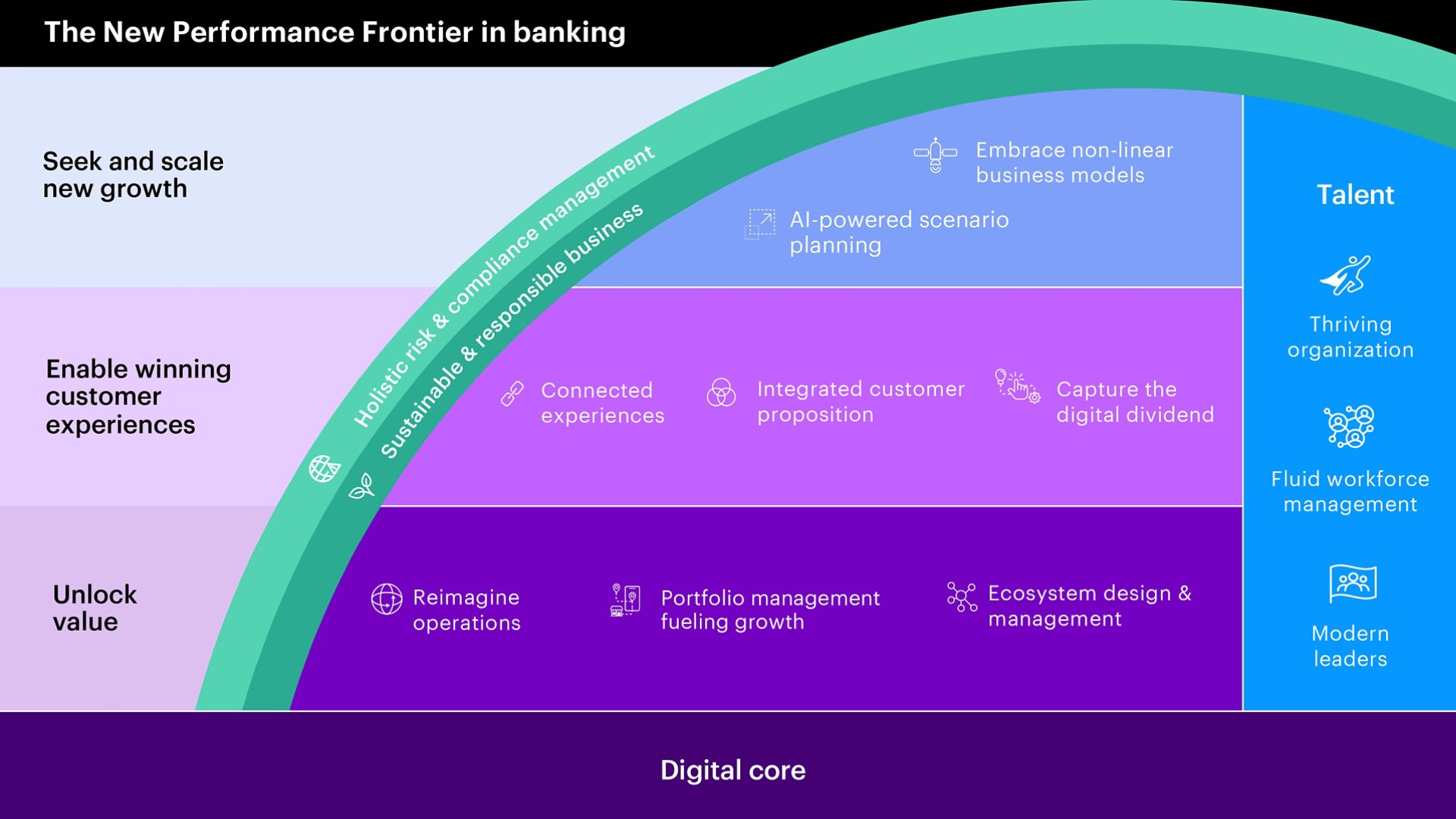 The New Performance Frontier in banking

Seek and scale new growth

Enable winning customer experiences

Unlock value

Holistic risk & compliance management

Sustainable & responsible business

Embrace non-linear business models

AI-powered scenario planning

Connected experiences

Integrated customer proposition

Capture the digital dividend

Reimagine operations

Portfolio management fueling growth

Ecosystem design & management

Talent

Thriving organization

Fluid workforce management

Modern leaders

Digital core